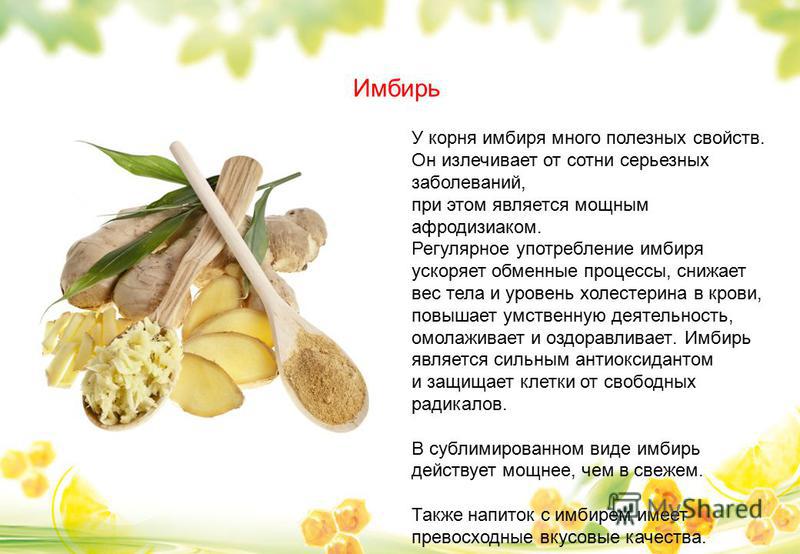 Имбирь

У корня имбиря много полезных свойств. Он излечивает от сотни серьезных заболеваний,
при этом является мощным афродизиаком.
Регулярное употребление имбиря ускоряет обменные процессы, снижает вес тела и уровень холестерина в крови, повышает умственную деятельность, омолаживает и оздоравливает. Имбирь является сильным антиоксидантом и защищает клетки от свободных радикалов.

В сублимированном виде имбирь действует мощнее, чем в свежем.

Также напиток с имбирем имеет превосходные вкусовые качества.

MyShared